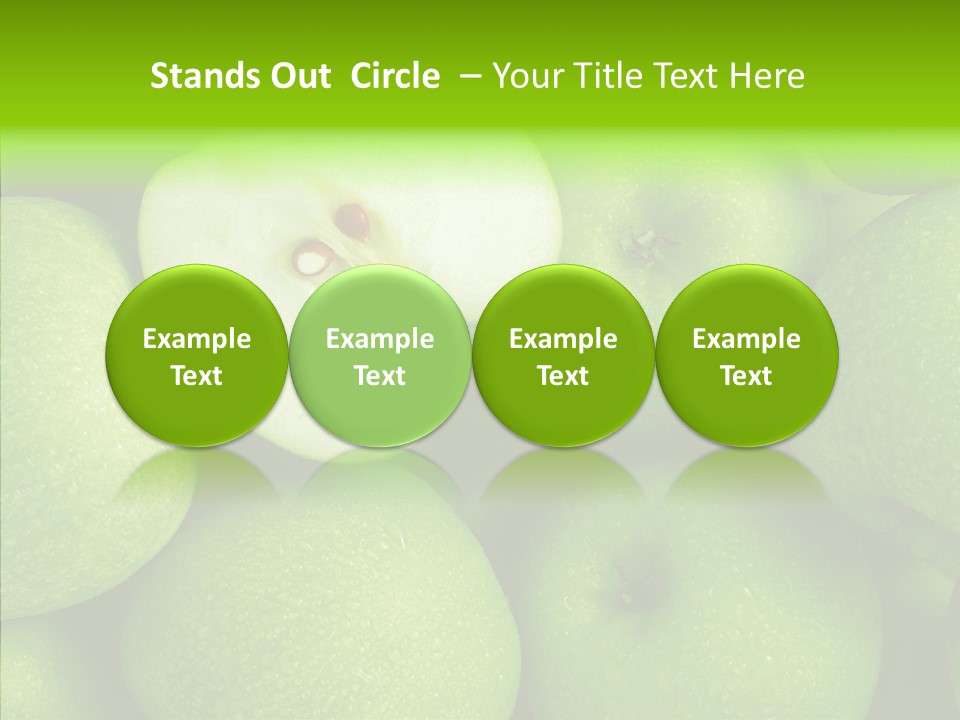 Stands Out Circle – Your Title Text Here

Example Text

Example Text

Example Text

Example Text